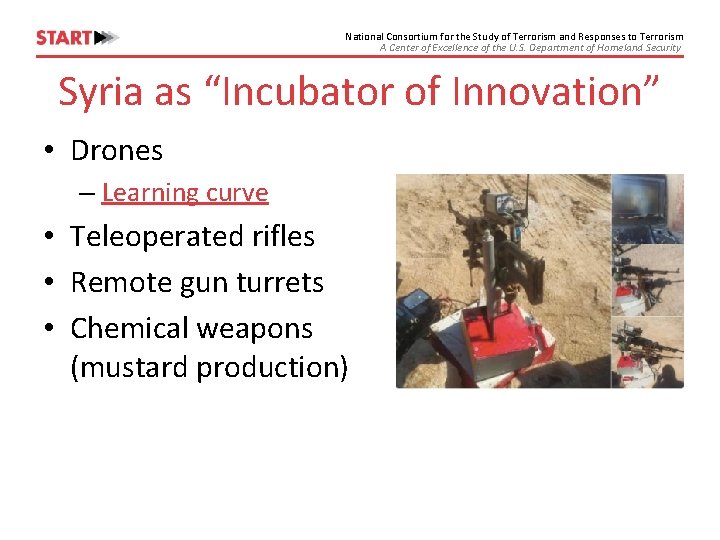 START

National Consortium for the Study of Terrorism and Responses to Terrorism
A Center of Excellence of the U.S. Department of Homeland Security

Syria as “Incubator of Innovation”

• Drones
– Learning curve
• Teleoperated rifles
• Remote gun turrets
• Chemical weapons (mustard production)